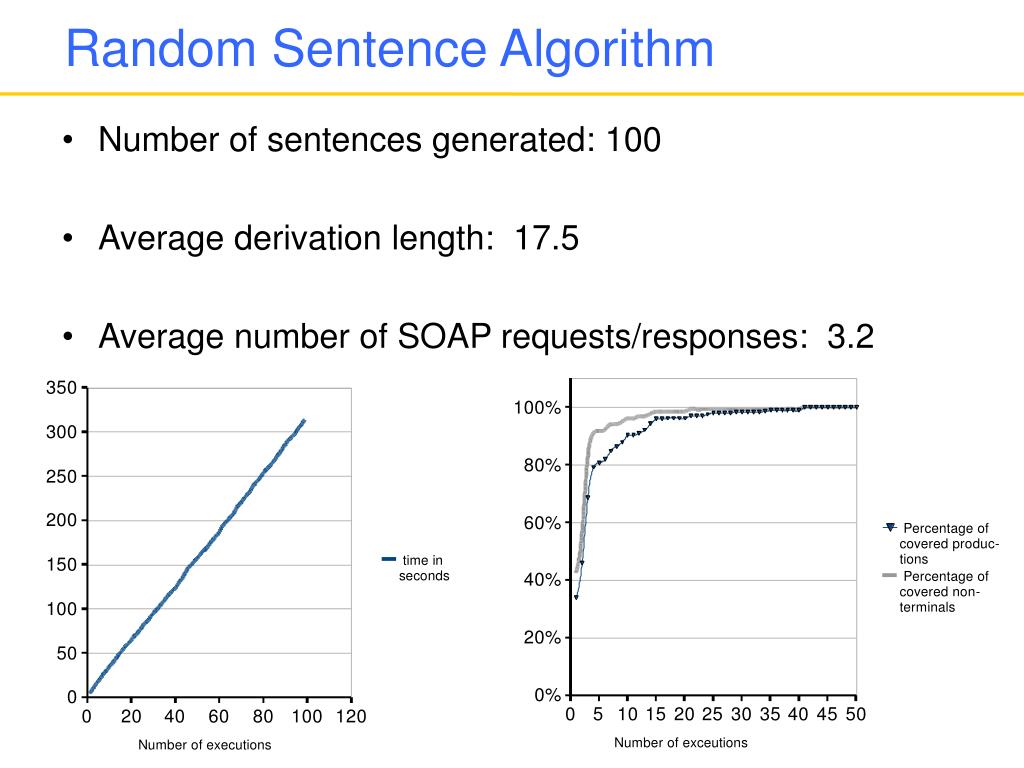 Random Sentence Algorithm

• Number of sentences generated: 100

• Average derivation length: 17.5

• Average number of SOAP requests/responses: 3.2

350
300
250
200
150
100
50
0
0 20 40 60 80 100 120
Number of executions

time in seconds

100%
80%
60%
40%
20%
0%
0 5 10 15 20 25 30 35 40 45 50
Number of exceutions

Percentage of covered productions
Percentage of covered non-terminals